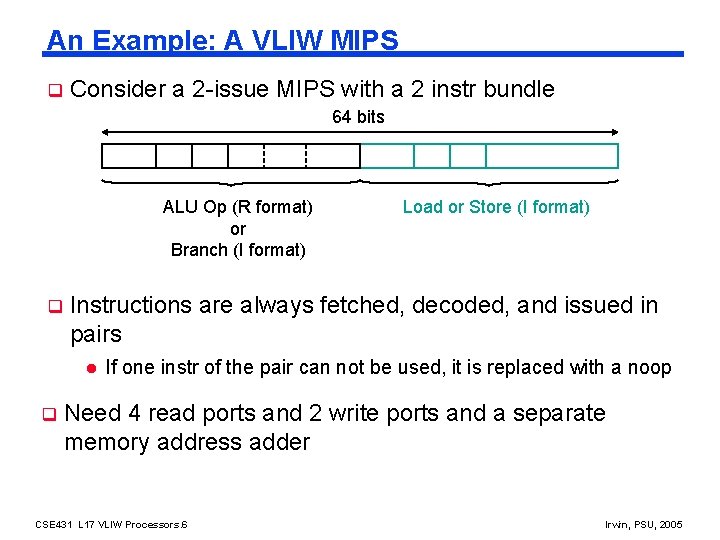 An Example: A VLIW MIPS

Consider a 2-issue MIPS with a 2 instr bundle

64 bits

ALU Op (R format) or Branch (I format)

Load or Store (I format)

Instructions are always fetched, decoded, and issued in pairs

If one instr of the pair can not be used, it is replaced with a noop

Need 4 read ports and 2 write ports and a separate memory address adder

CSE431 L17 VLIW Processors.6

Irwin, PSU, 2005